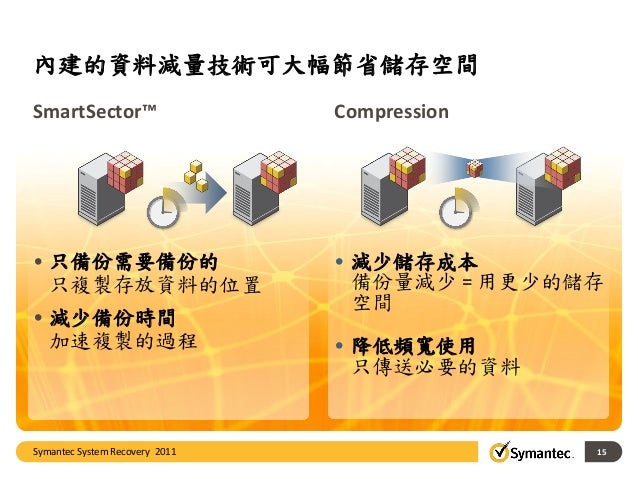 內建的資料減量技術可大幅節省儲存空間

SmartSector™

• 只備份需要備份的
只複製存放資料的位置

• 減少備份時間
加速複製的過程

Compression

• 減少儲存成本
備份量減少 = 用更少的儲存空間

• 降低頻寬使用
只傳送必要的資料

Symantec System Recovery 2011

Symantec.

15